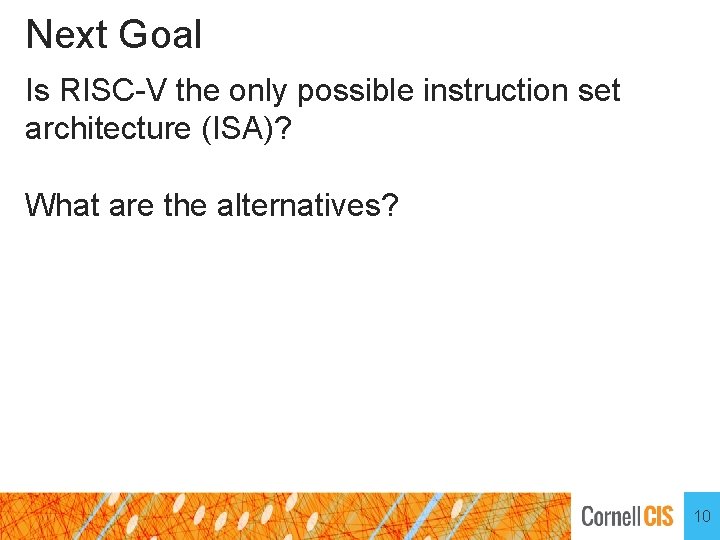 Next Goal

Is RISC-V the only possible instruction set architecture (ISA)?

What are the alternatives?

Cornell CIS

10